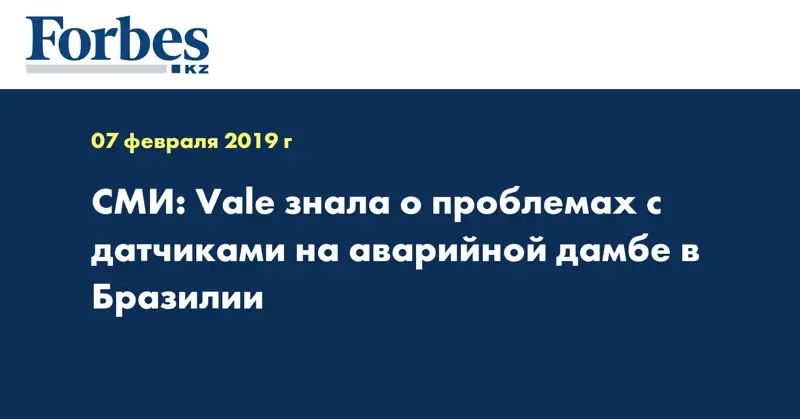 Forbes
KZ

07 февраля 2019 г

СМИ: Vale знала о проблемах с датчиками на аварийной дамбе в Бразилии